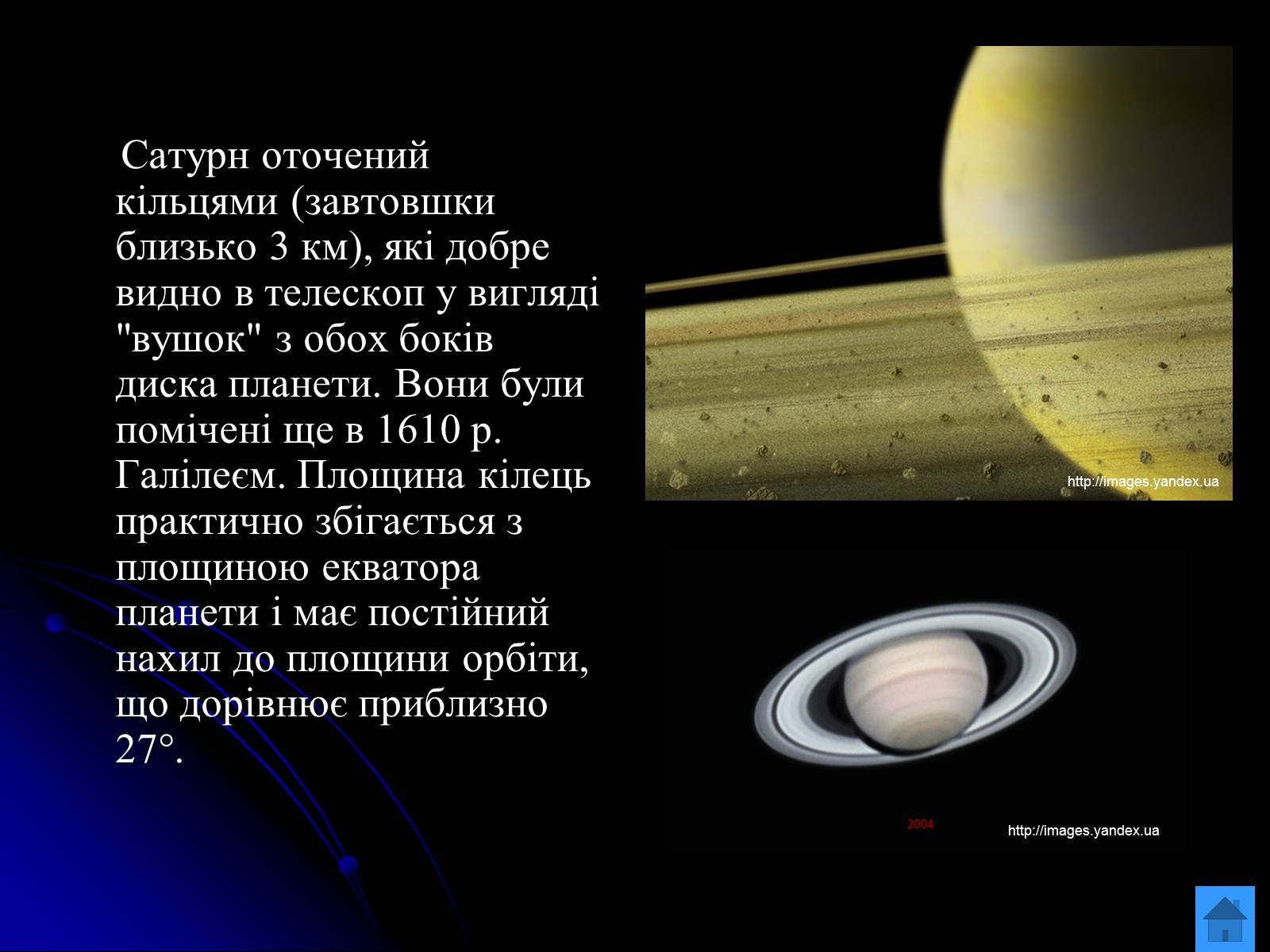 Сатурн оточений кільцями (завтовшки близько 3 км), які добре видно в телескоп у вигляді "вушок" з обох боків диска планети. Вони були помічені ще в 1610 р. Галілеєм. Площина кілець практично збігається з площиною екватора планети і має постійний нахил до площини орбіти, що дорівнює приблизно 27°.

http://images.yandex.ua

2004

http://images.yandex.ua